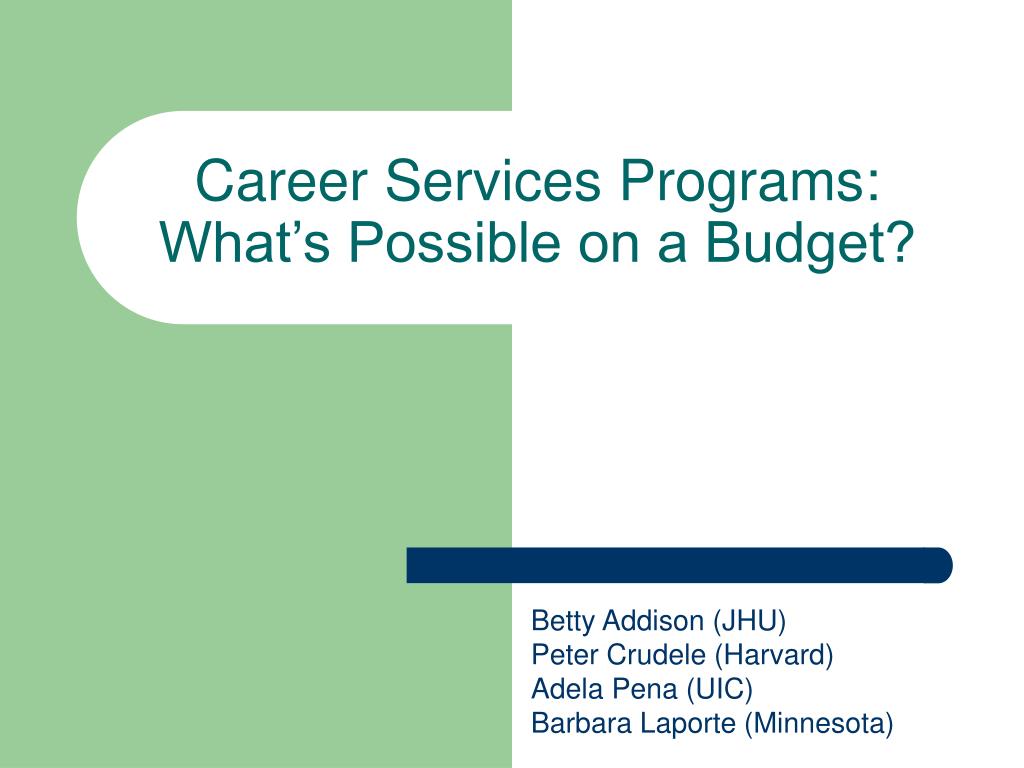 Career Services Programs: What’s Possible on a Budget?

Betty Addison (JHU)
Peter Crudele (Harvard)
Adela Pena (UIC)
Barbara Laporte (Minnesota)